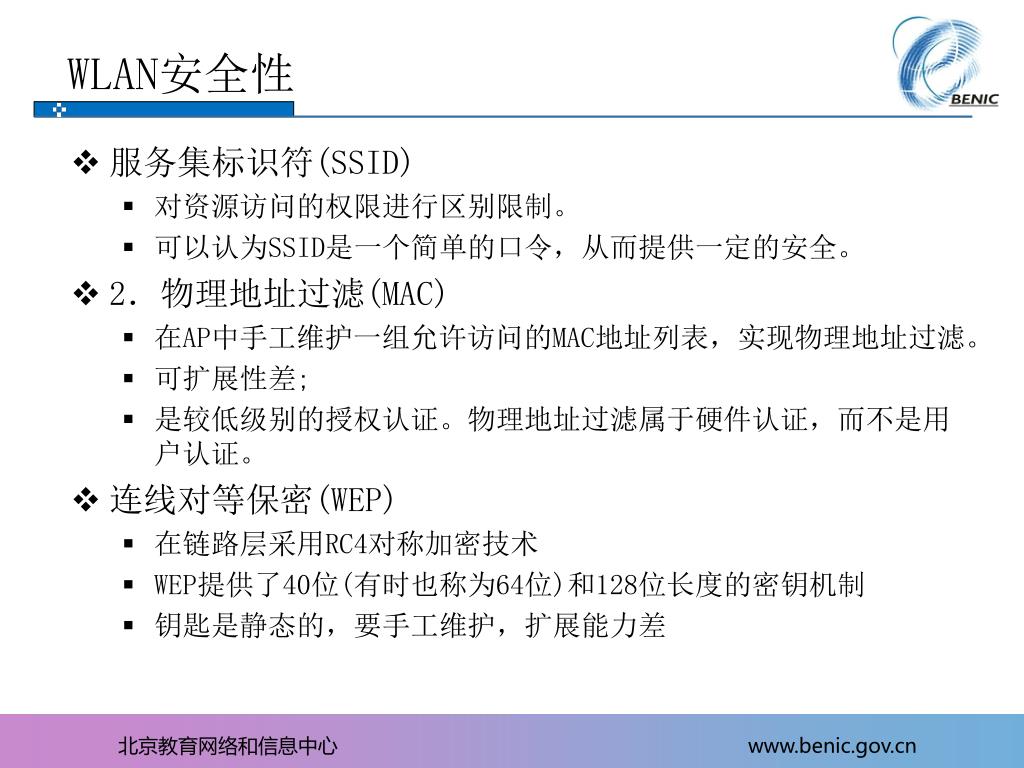 WLAN安全性

BENIC

❖ 服务集标识符(SSID)
▪ 对资源访问的权限进行区别限制。
▪ 可以认为SSID是一个简单的口令，从而提供一定的安全。

❖ 2. 物理地址过滤(MAC)
▪ 在AP中手工维护一组允许访问的MAC地址列表，实现物理地址过滤。
▪ 可扩展性差;
▪ 是较低级别的授权认证。物理地址过滤属于硬件认证，而不是用户认证。

❖ 连线对等保密(WEP)
▪ 在链路层采用RC4对称加密技术
▪ WEP提供了40位(有时也称为64位)和128位长度的密钥机制
▪ 钥匙是静态的，要手工维护，扩展能力差

北京教育网络和信息中心
www.benic.gov.cn